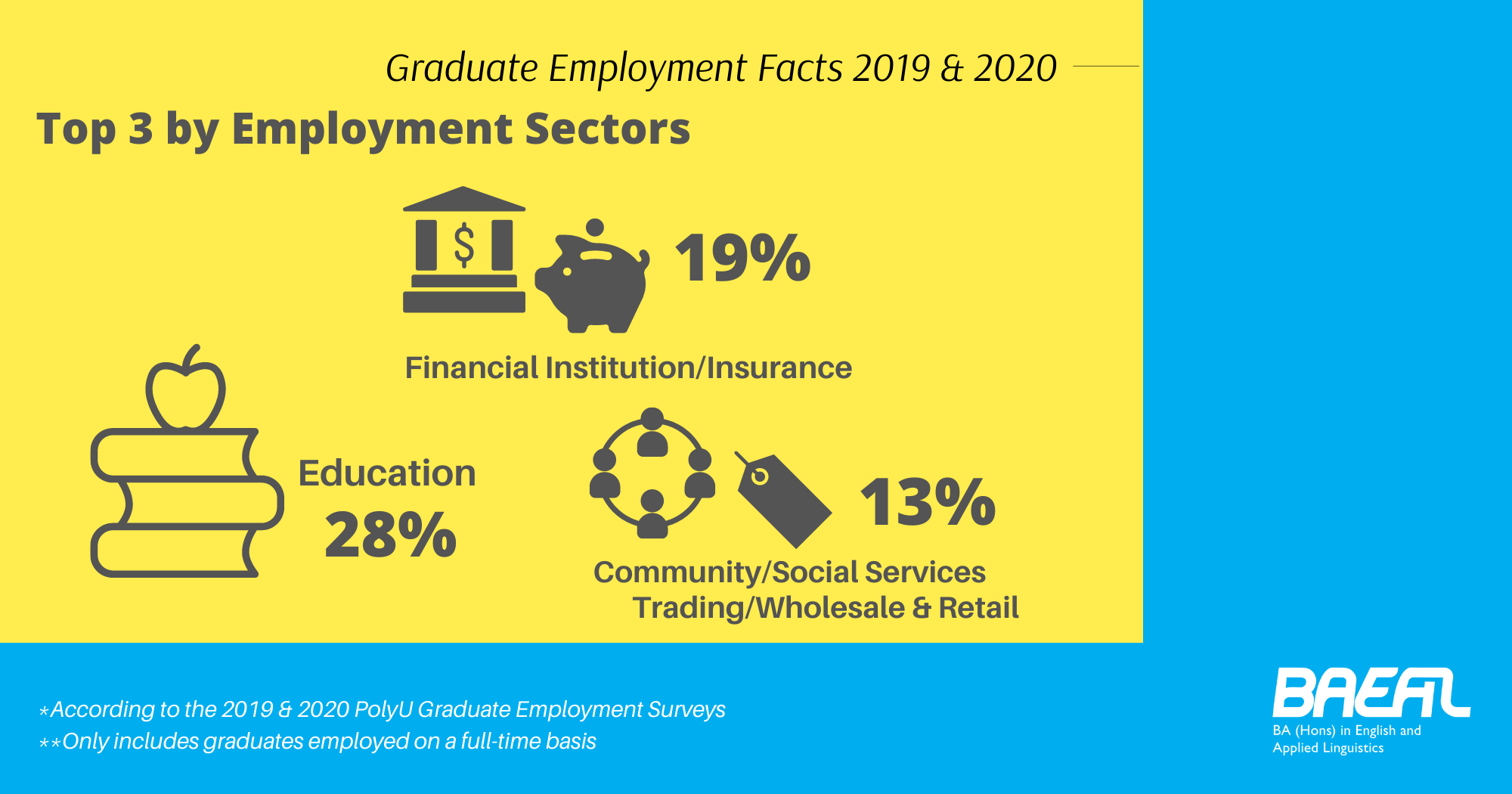 Graduate Employment Facts 2019 & 2020

Top 3 by Employment Sectors

$

19%

Financial Institution/Insurance

Education

28%

13%

Community/Social Services
Trading/Wholesale & Retail

*According to the 2019 & 2020 PolyU Graduate Employment Surveys
**Only includes graduates employed on a full-time basis

BAEAL
BA (Hons) in English and Applied Linguistics